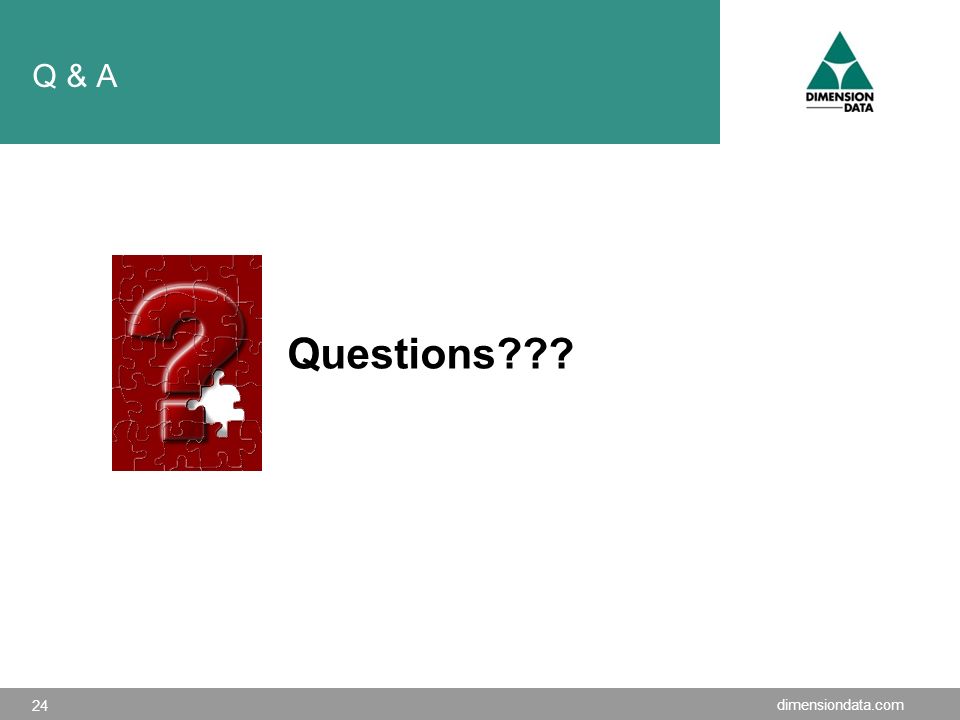 Q & A

DIMENSION DATA

Questions???

24

dimensiondata.com